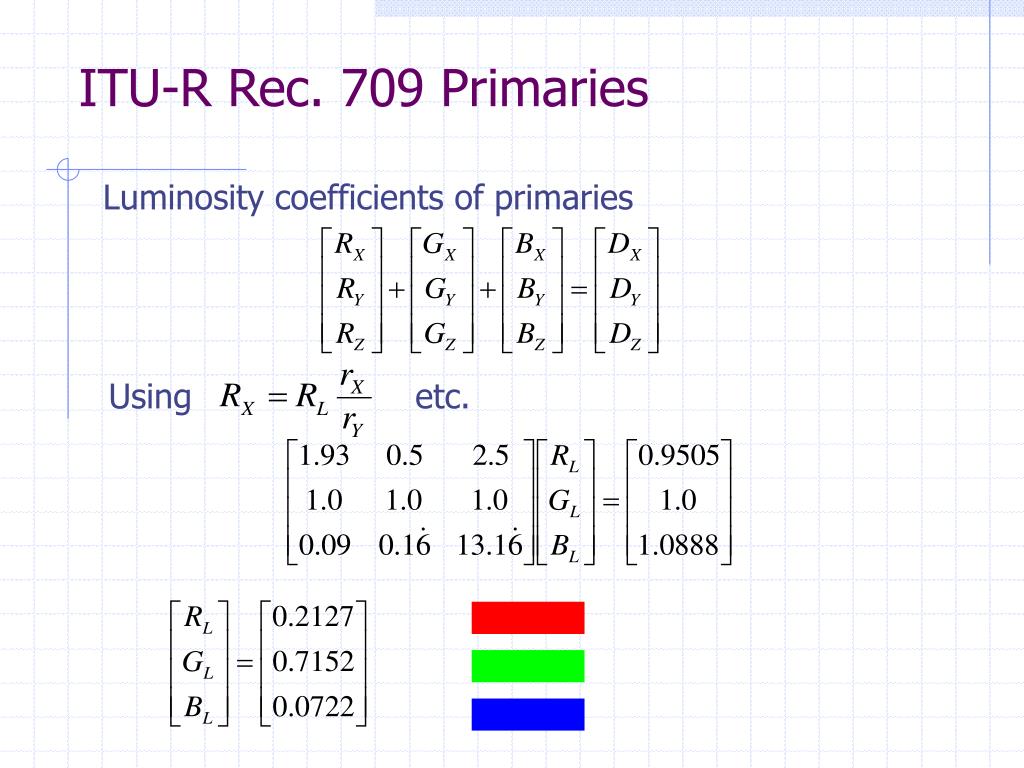 ITU-R Rec. 709 Primaries

Luminosity coefficients of primaries

$\begin{bmatrix} R_X \\ R_Y \\ R_Z \end{bmatrix} + \begin{bmatrix} G_X \\ G_Y \\ G_Z \end{bmatrix} + \begin{bmatrix} B_X \\ B_Y \\ B_Z \end{bmatrix} = \begin{bmatrix} D_X \\ D_Y \\ D_Z \end{bmatrix}$

Using $R_X = R_L \frac{r_X}{r_Y}$ etc.

$\begin{bmatrix} 1.93 & 0.5 & 2.5 \\ 1.0 & 1.0 & 1.0 \\ 0.09 & 0.1\dot{6} & 13.1\dot{6} \end{bmatrix} \begin{bmatrix} R_L \\ G_L \\ B_L \end{bmatrix} = \begin{bmatrix} 0.9505 \\ 1.0 \\ 1.0888 \end{bmatrix}$

$\begin{bmatrix} R_L \\ G_L \\ B_L \end{bmatrix} = \begin{bmatrix} 0.2127 \\ 0.7152 \\ 0.0722 \end{bmatrix}$